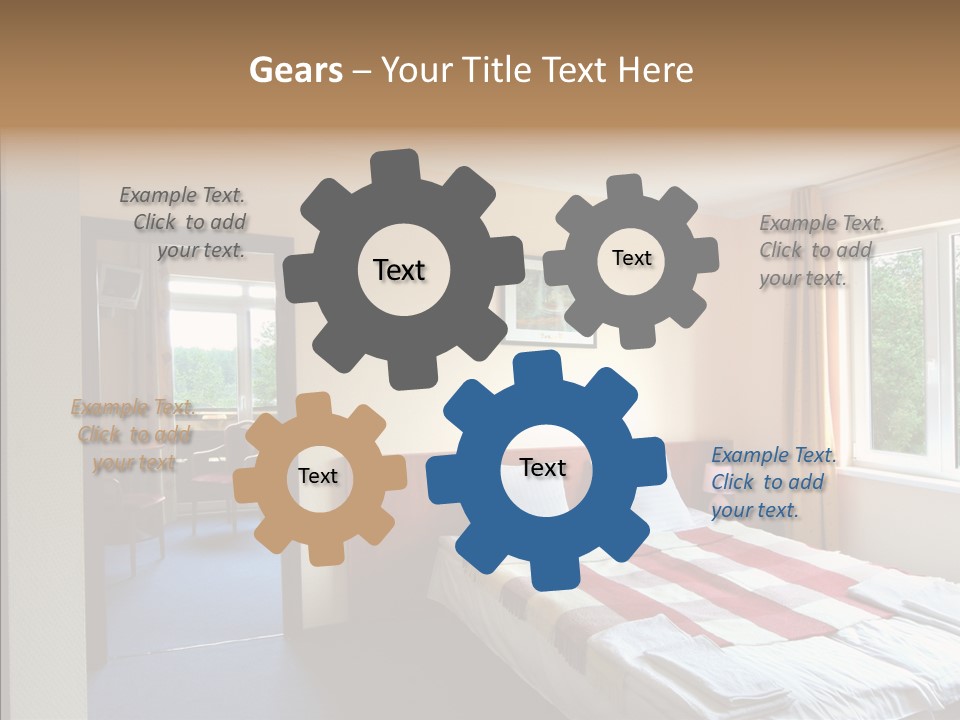 Gears – Your Title Text Here

Example Text. Click to add your text.

Text

Text

Example Text. Click to add your text.

Example Text. Click to add your text.

Text

Text

Example Text. Click to add your text.